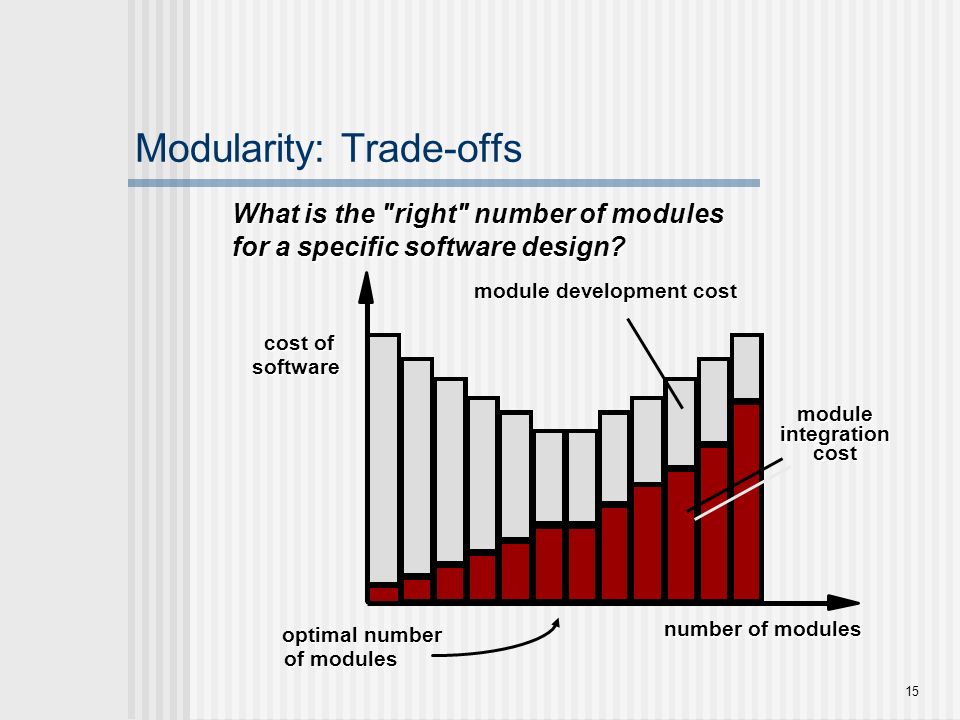 Modularity: Trade-offs

What is the "right" number of modules for a specific software design?

module development cost

cost of software

module integration cost

optimal number of modules

number of modules

15